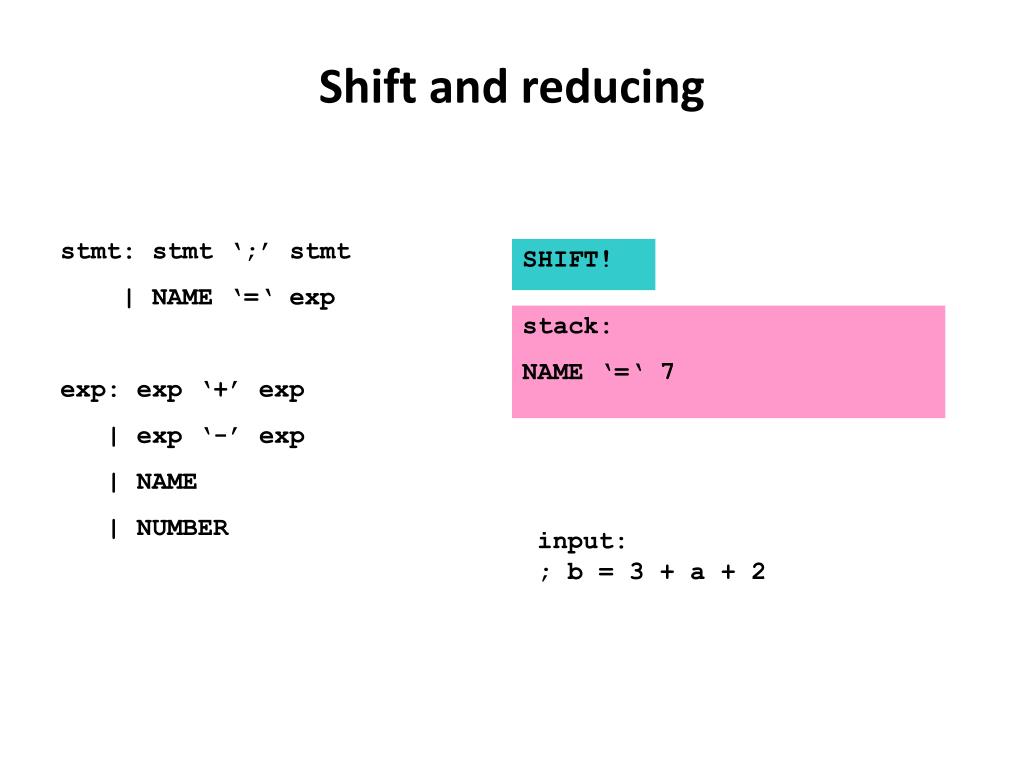 Shift and reducing

stmt: stmt ‘;’ stmt

| NAME ‘=‘ exp

exp: exp ‘+’ exp

| exp ‘-’ exp

| NAME

| NUMBER

SHIFT!

stack:

NAME ‘=‘ 7

input:
; b = 3 + a + 2